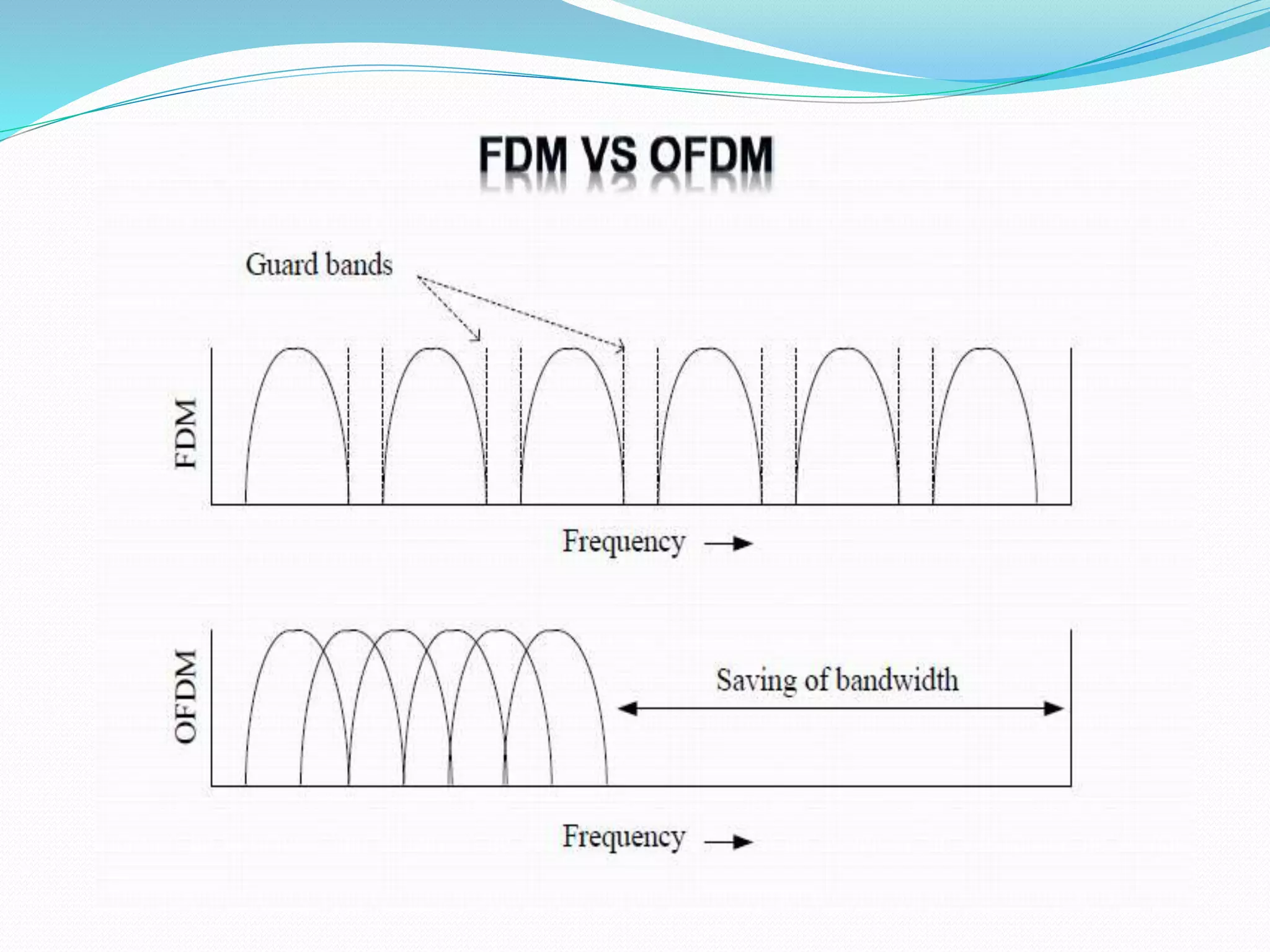 FDM VS OFDM

Guard bands

FDM

Frequency

OFDM

Saving of bandwidth

Frequency